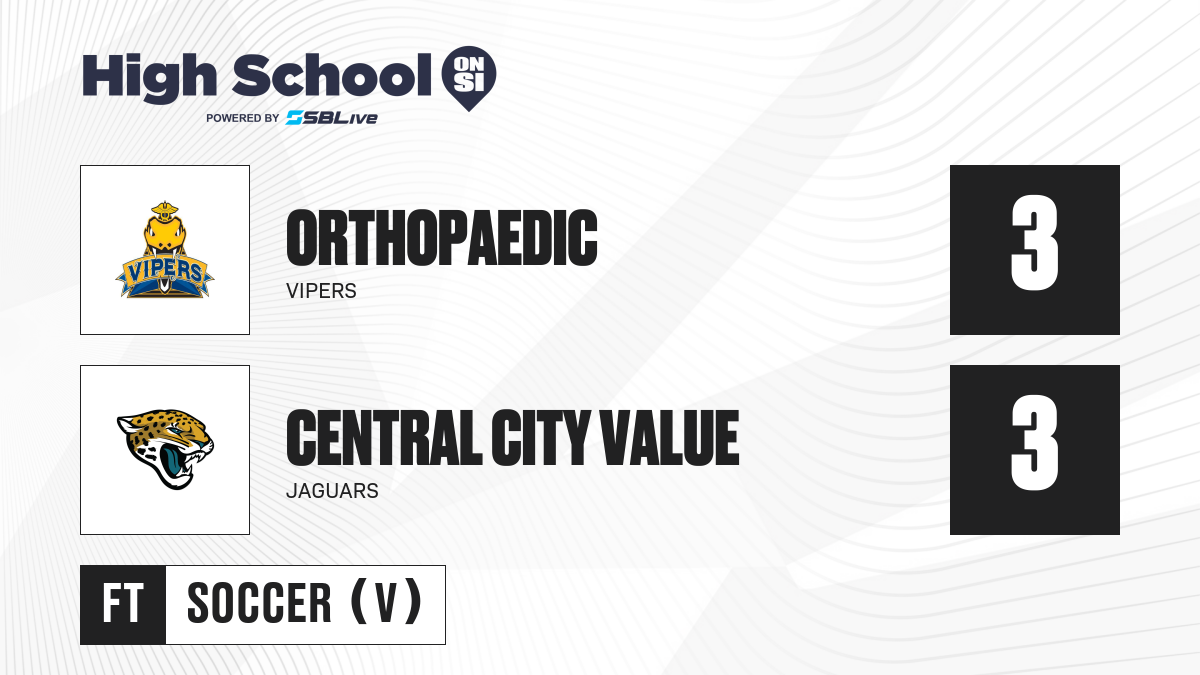 High School ON SI
POWERED BY SBLive

VIPERS

ORTHOPAEDIC
VIPERS

3

CENTRAL CITY VALUE
JAGUARS

3

FT SOCCER (V)